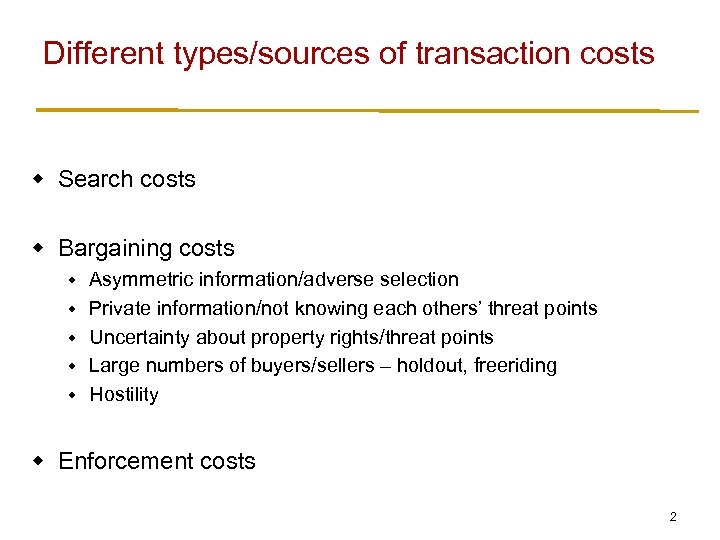 Different types/sources of transaction costs

- Search costs

- Bargaining costs
  - Asymmetric information/adverse selection
  - Private information/not knowing each others' threat points
  - Uncertainty about property rights/threat points
  - Large numbers of buyers/sellers – holdout, freeriding
  - Hostility

- Enforcement costs

2